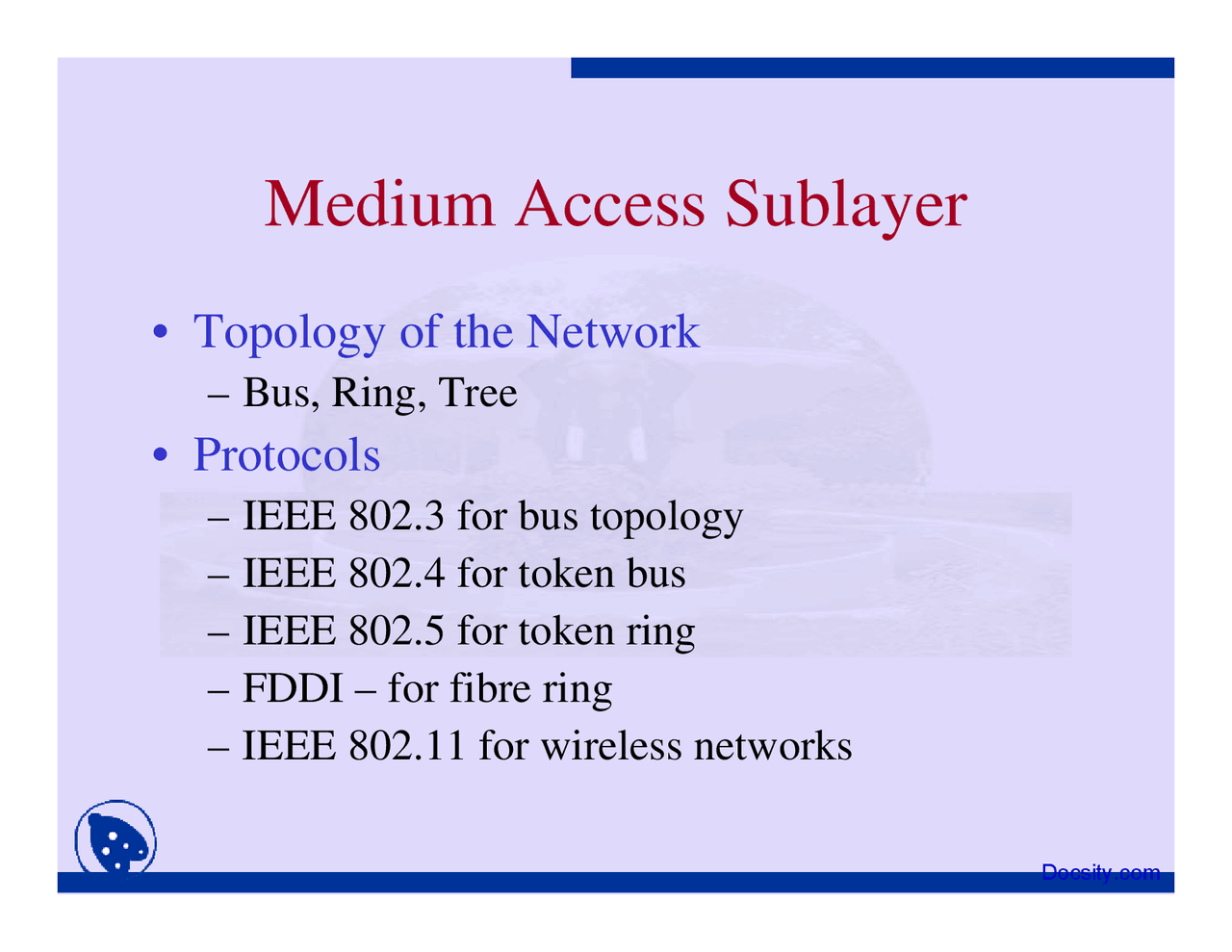 Medium Access Sublayer

• Topology of the Network
– Bus, Ring, Tree

• Protocols
– IEEE 802.3 for bus topology
– IEEE 802.4 for token bus
– IEEE 802.5 for token ring
– FDDI – for fibre ring
– IEEE 802.11 for wireless networks

Docsity.com